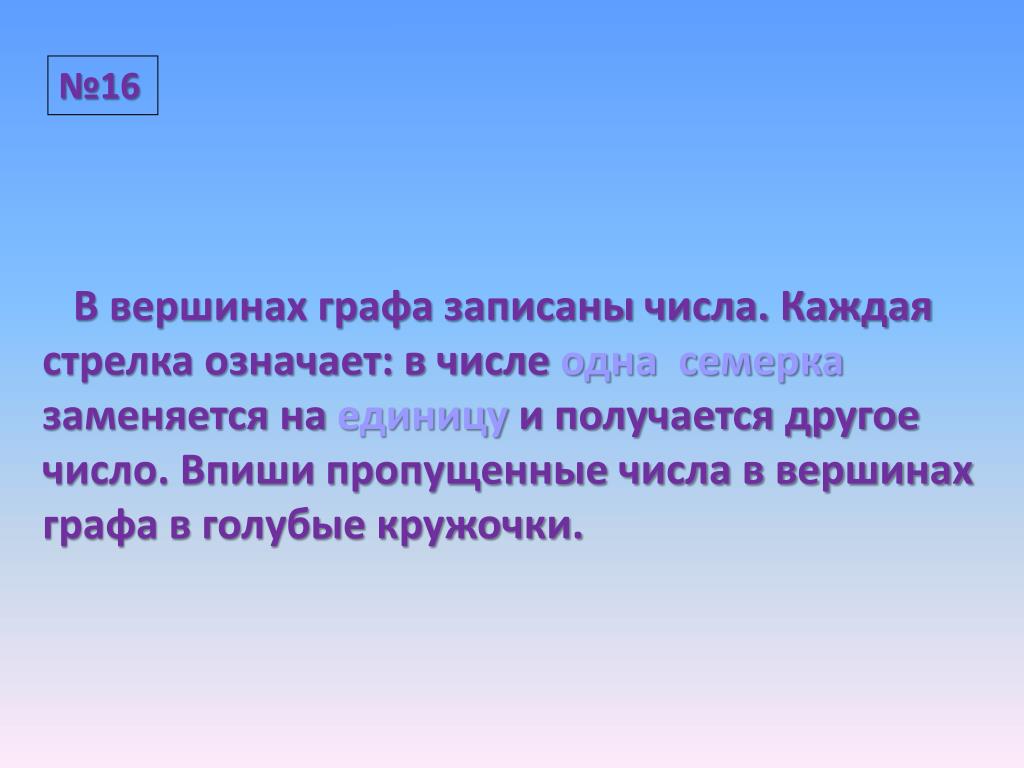 №16

В вершинах графа записаны числа. Каждая стрелка означает: в числе одна семерка заменяется на единицу и получается другое число. Впиши пропущенные числа в вершинах графа в голубые кружочки.